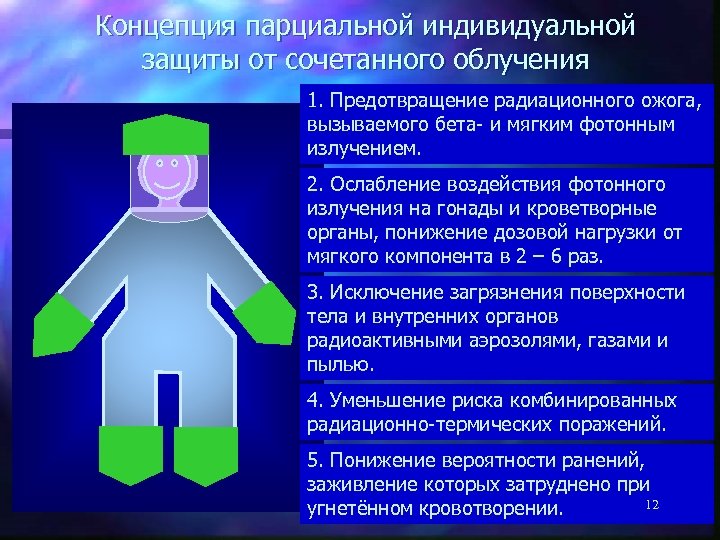 Концепция парциальной индивидуальной защиты от сочетанного облучения

1. Предотвращение радиационного ожога, вызываемого бета- и мягким фотонным излучением.

2. Ослабление воздействия фотонного излучения на гонады и кроветворные органы, понижение дозовой нагрузки от мягкого компонента в 2 – 6 раз.

3. Исключение загрязнения поверхности тела и внутренних органов радиоактивными аэрозолями, газами и пылью.

4. Уменьшение риска комбинированных радиационно-термических поражений.

5. Понижение вероятности ранений, заживление которых затруднено при угнетённом кроветворении.

12